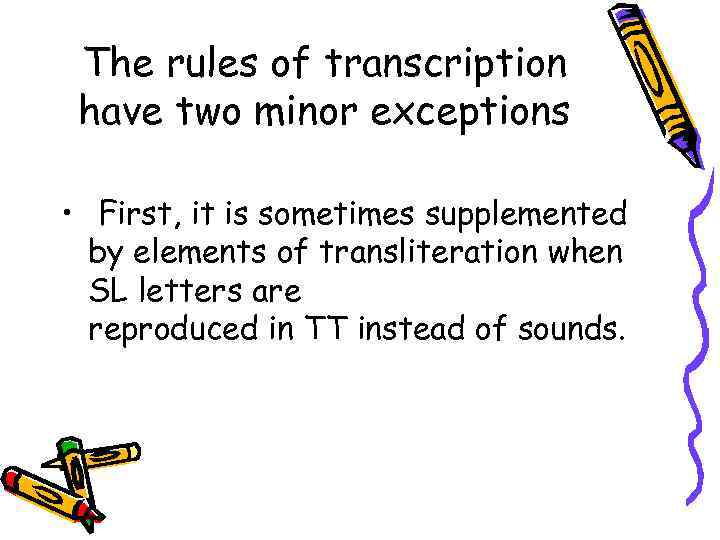 The rules of transcription have two minor exceptions

• First, it is sometimes supplemented by elements of transliteration when SL letters are reproduced in TT instead of sounds.